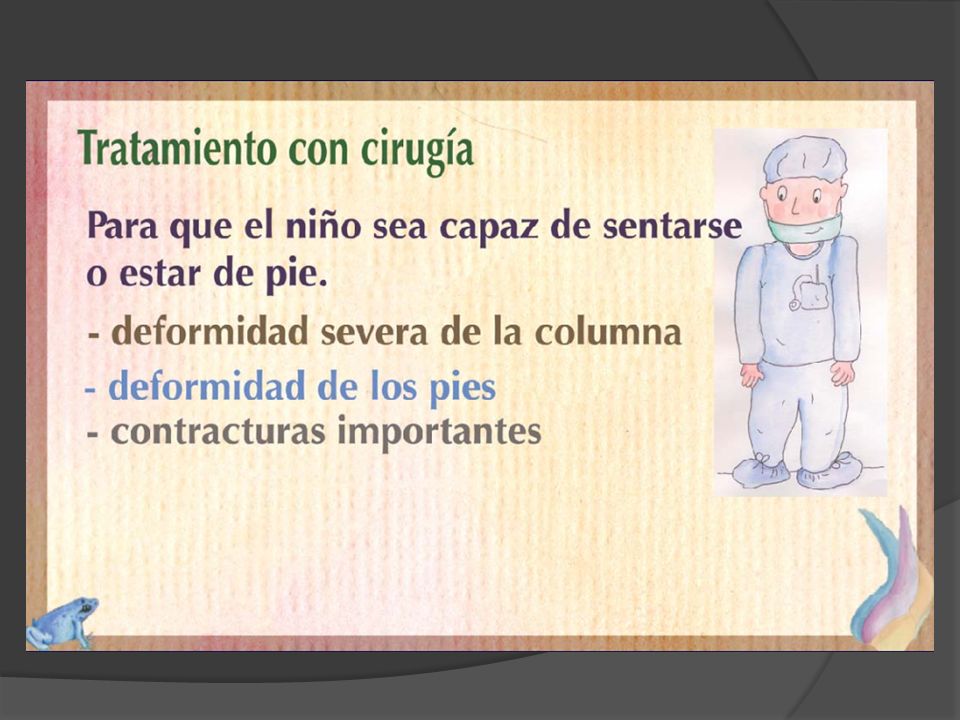 Tratamiento con cirugía

Para que el niño sea capaz de sentarse o estar de pie.

- deformidad severa de la columna
- deformidad de los pies
- contracturas importantes